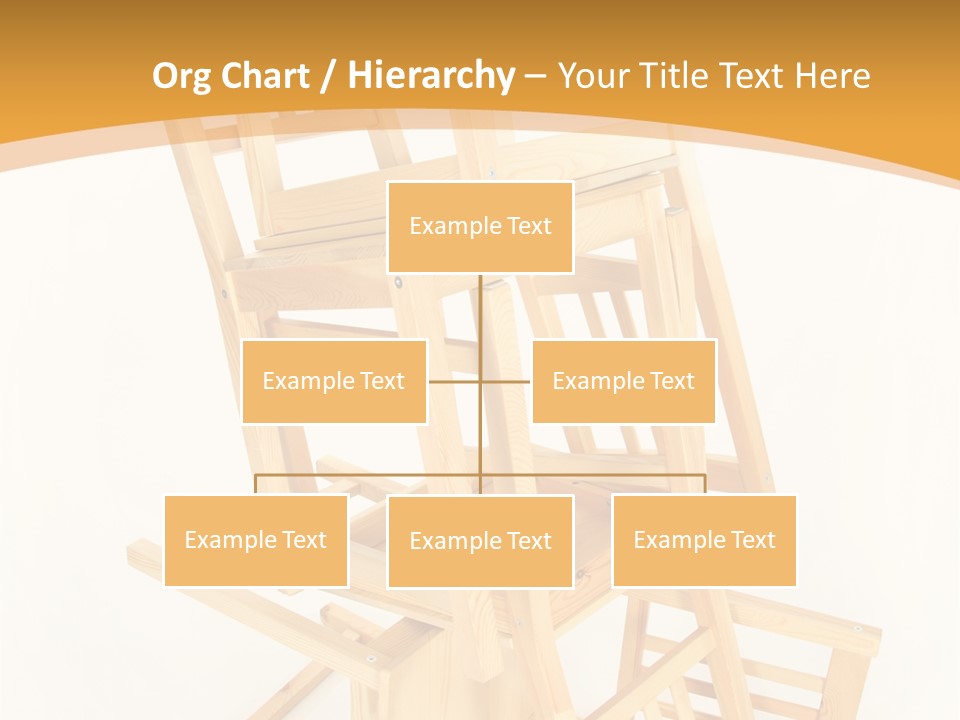 Org Chart / Hierarchy – Your Title Text Here

Example Text

Example Text

Example Text

Example Text

Example Text

Example Text